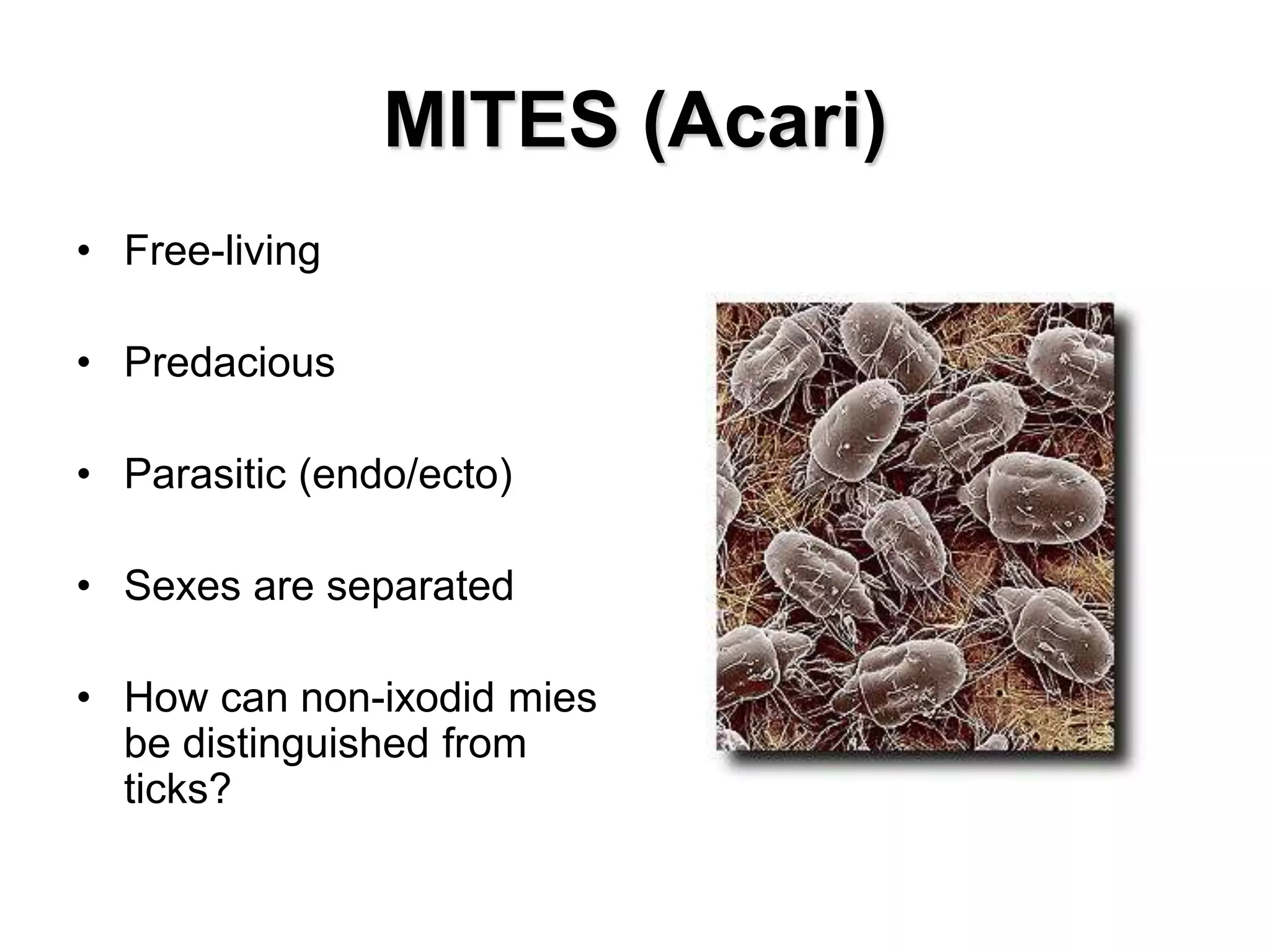 MITES (Acari)

• Free-living

• Predacious

• Parasitic (endo/ecto)

• Sexes are separated

• How can non-ixodid mies be distinguished from ticks?